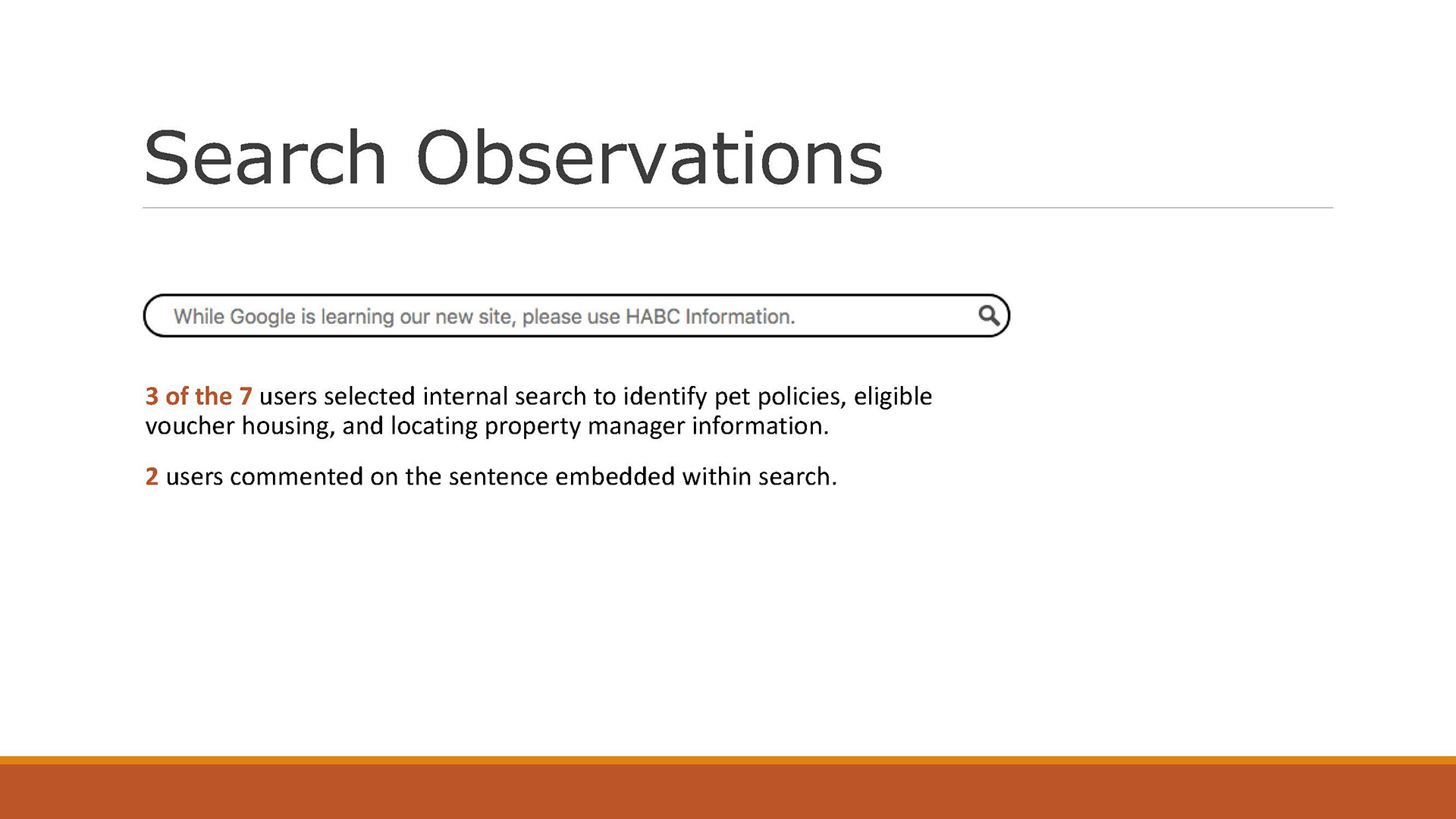 Search Observations

While Google is learning our new site, please use HABC Information.

3 of the 7 users selected internal search to identify pet policies, eligible voucher housing, and locating property manager information.

2 users commented on the sentence embedded within search.